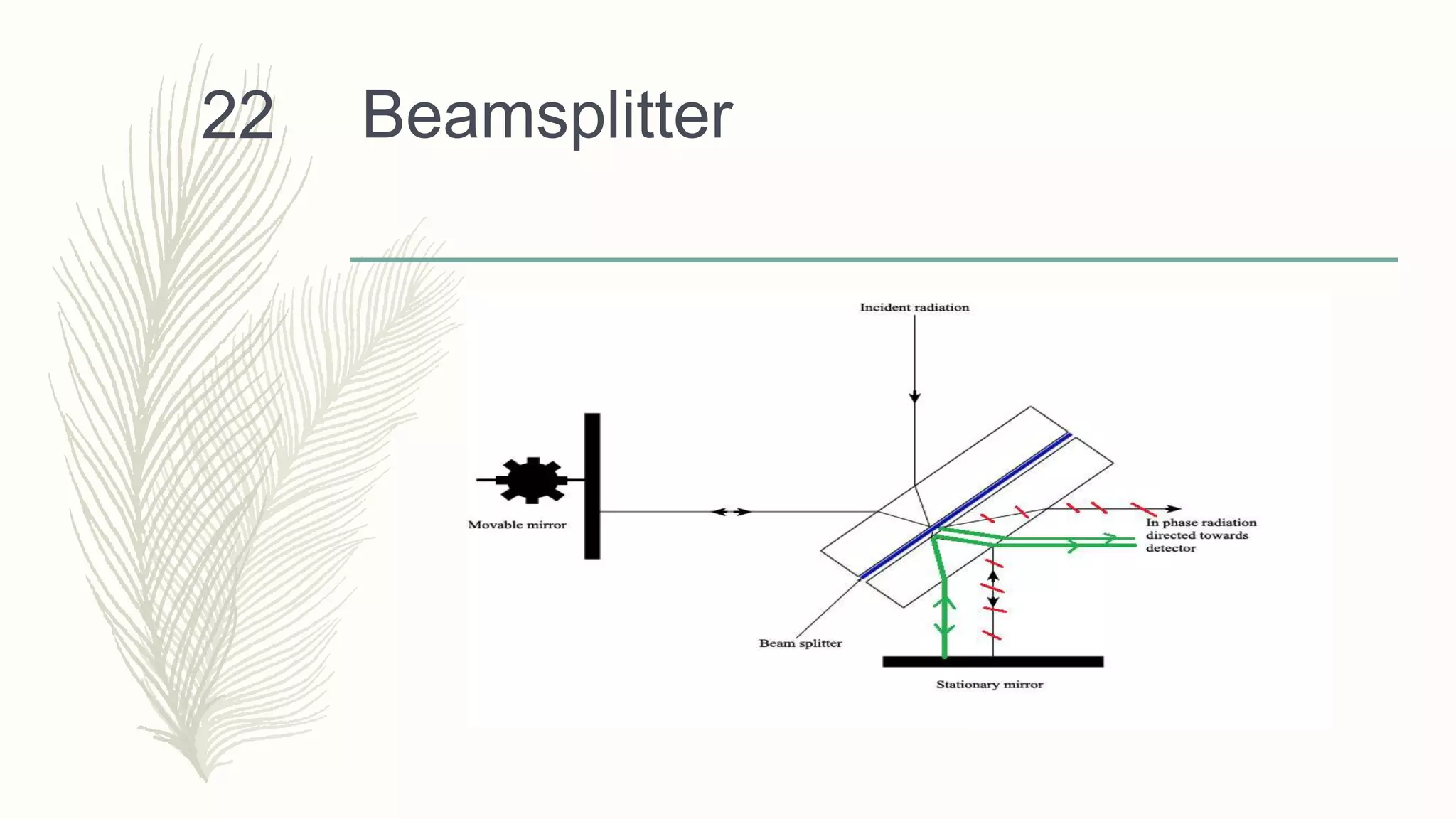 22

Beamsplitter

Incident radiation

Movable mirror

In phase radiation directed towards detector

Beam splitter

Stationary mirror